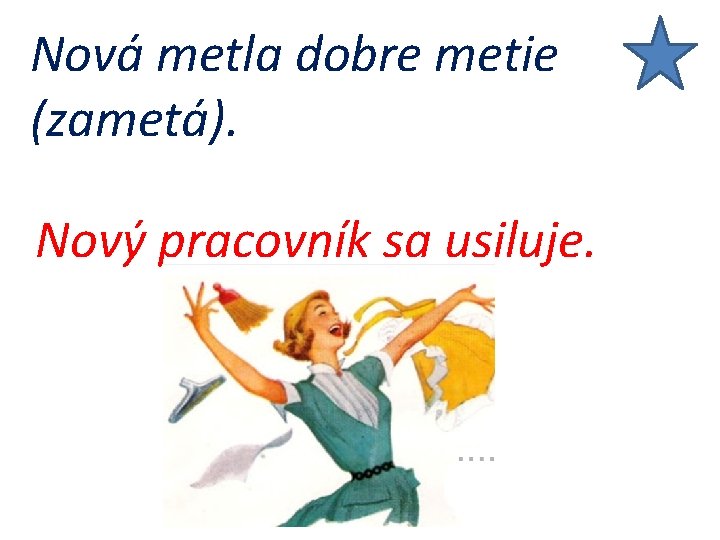 Nová metla dobre metie (zametá).

Nový pracovník sa usiluje.

....